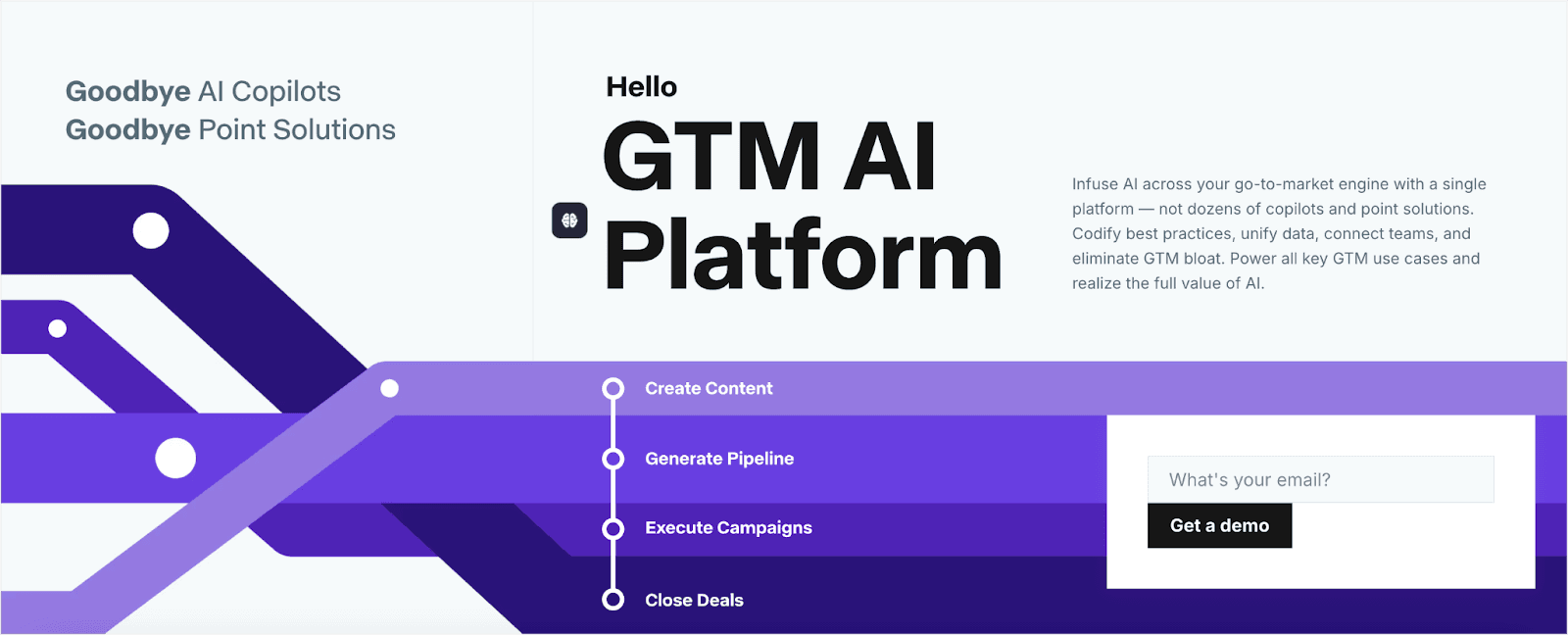 Goodbye AI Copilots
Goodbye Point Solutions

Hello
GTM AI Platform

Infuse AI across your go-to-market engine with a single platform — not dozens of copilots and point solutions. Codify best practices, unify data, connect teams, and eliminate GTM bloat. Power all key GTM use cases and realize the full value of AI.

Create Content
Generate Pipeline
Execute Campaigns
Close Deals

What's your email?
Get a demo